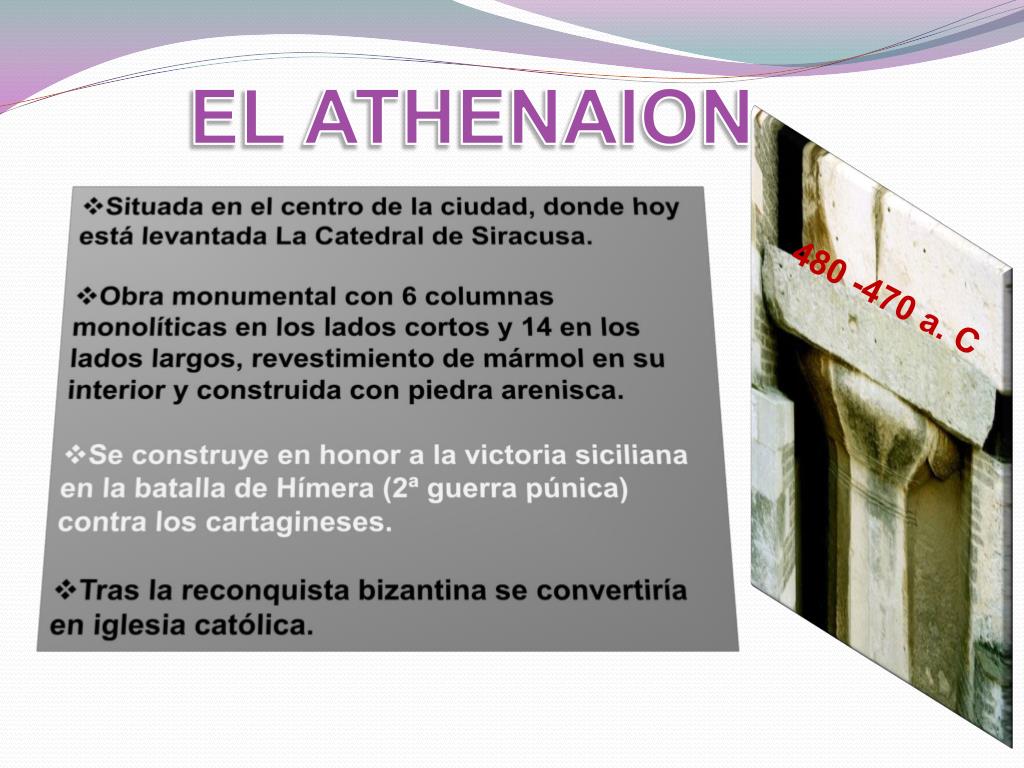 EL ATHENAION

❖Situada en el centro de la ciudad, donde hoy está levantada La Catedral de Siracusa.

❖Obra monumental con 6 columnas monolíticas en los lados cortos y 14 en los lados largos, revestimiento de mármol en su interior y construida con piedra arenisca.

❖Se construye en honor a la victoria siciliana en la batalla de Hímera (2ª guerra púnica) contra los cartagineses.

❖Tras la reconquista bizantina se convertiría en iglesia católica.

480 -470 a. C